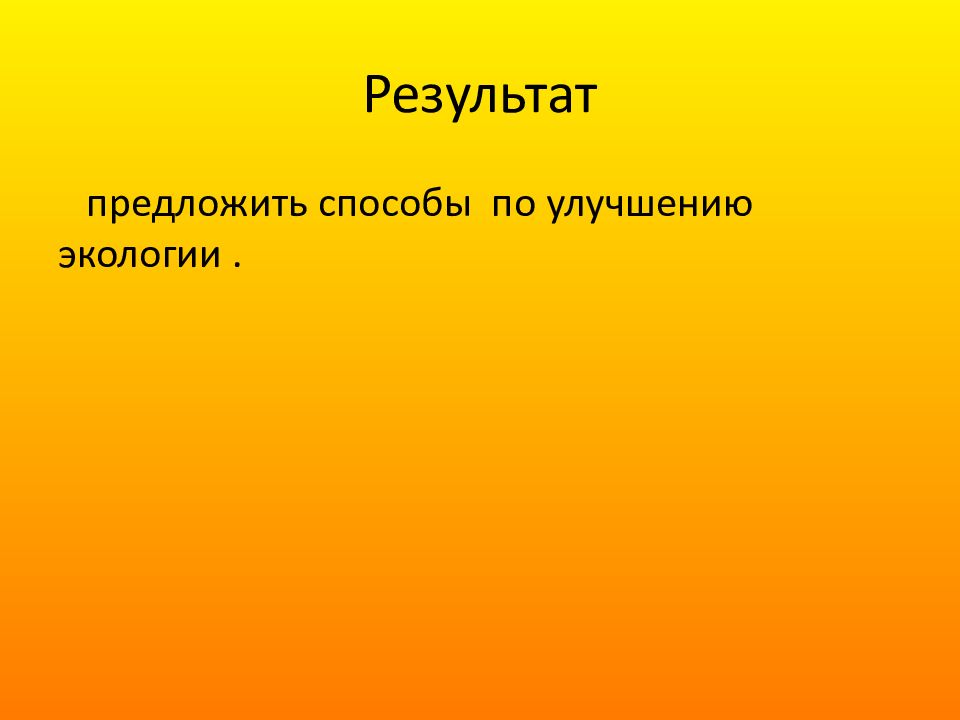 Результат

предложить способы по улучшению экологии .